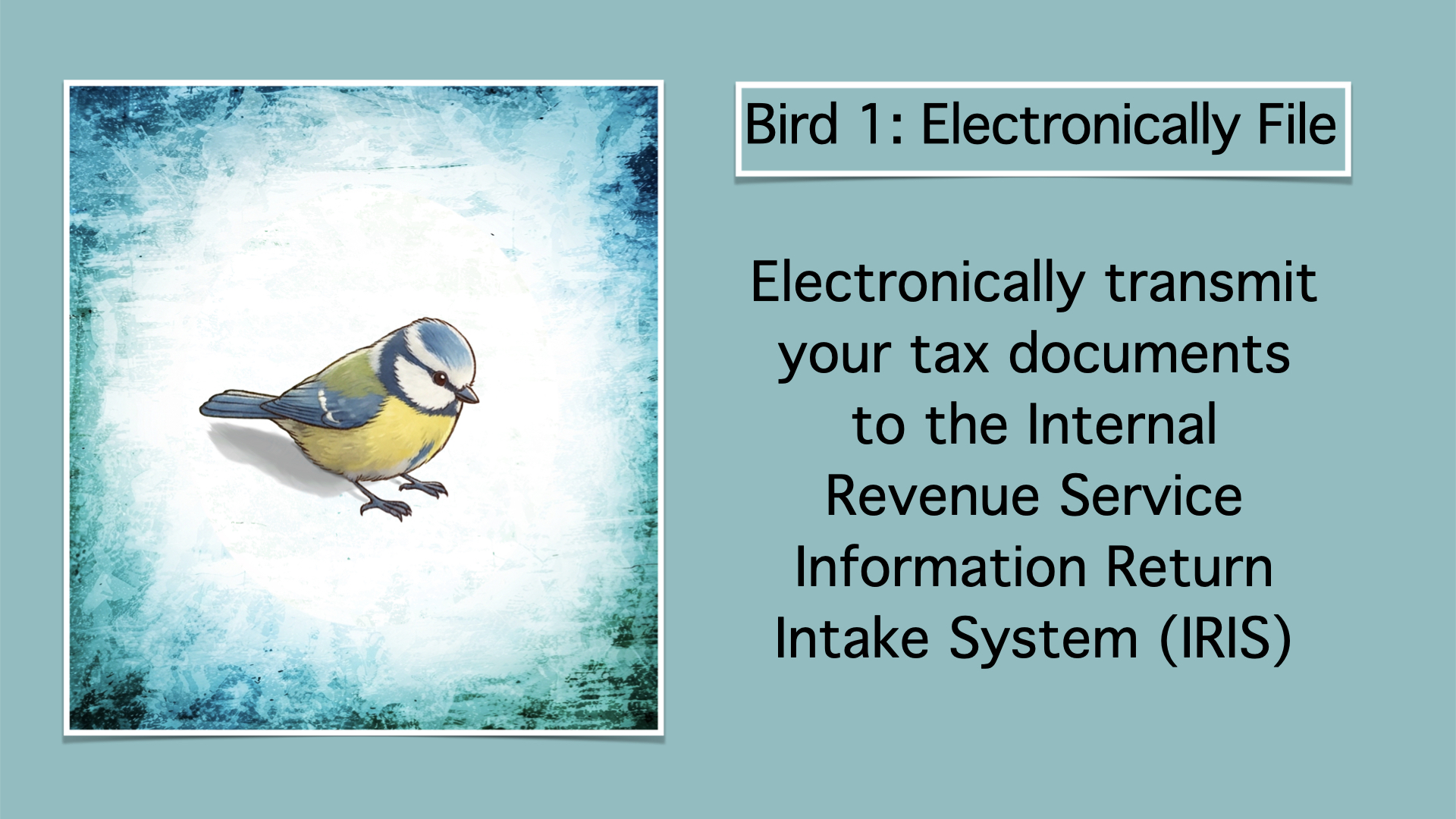 Bird 1: Electronically File

Electronically transmit your tax documents to the Internal Revenue Service Information Return Intake System (IRIS)